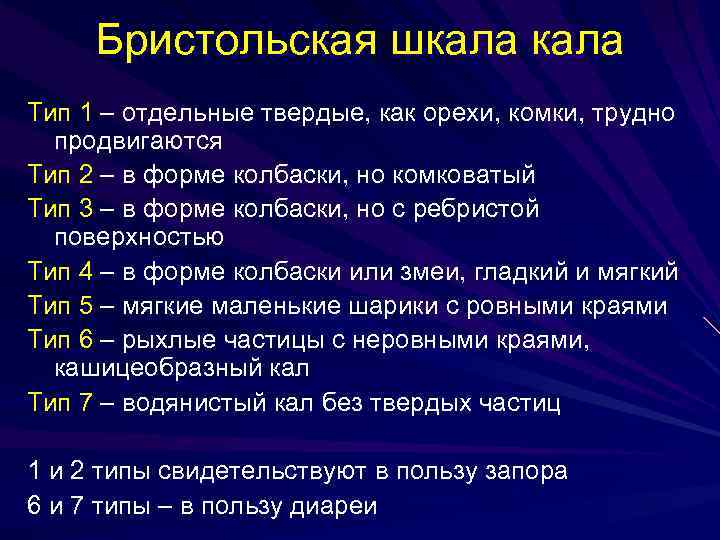 Бристольская шкала кала

Тип 1 – отдельные твердые, как орехи, комки, трудно продвигаются

Тип 2 – в форме колбаски, но комковатый

Тип 3 – в форме колбаски, но с ребристой поверхностью

Тип 4 – в форме колбаски или змеи, гладкий и мягкий

Тип 5 – мягкие маленькие шарики с ровными краями

Тип 6 – рыхлые частицы с неровными краями, кашицеобразный кал

Тип 7 – водянистый кал без твердых частиц

1 и 2 типы свидетельствуют в пользу запора

6 и 7 типы – в пользу диареи